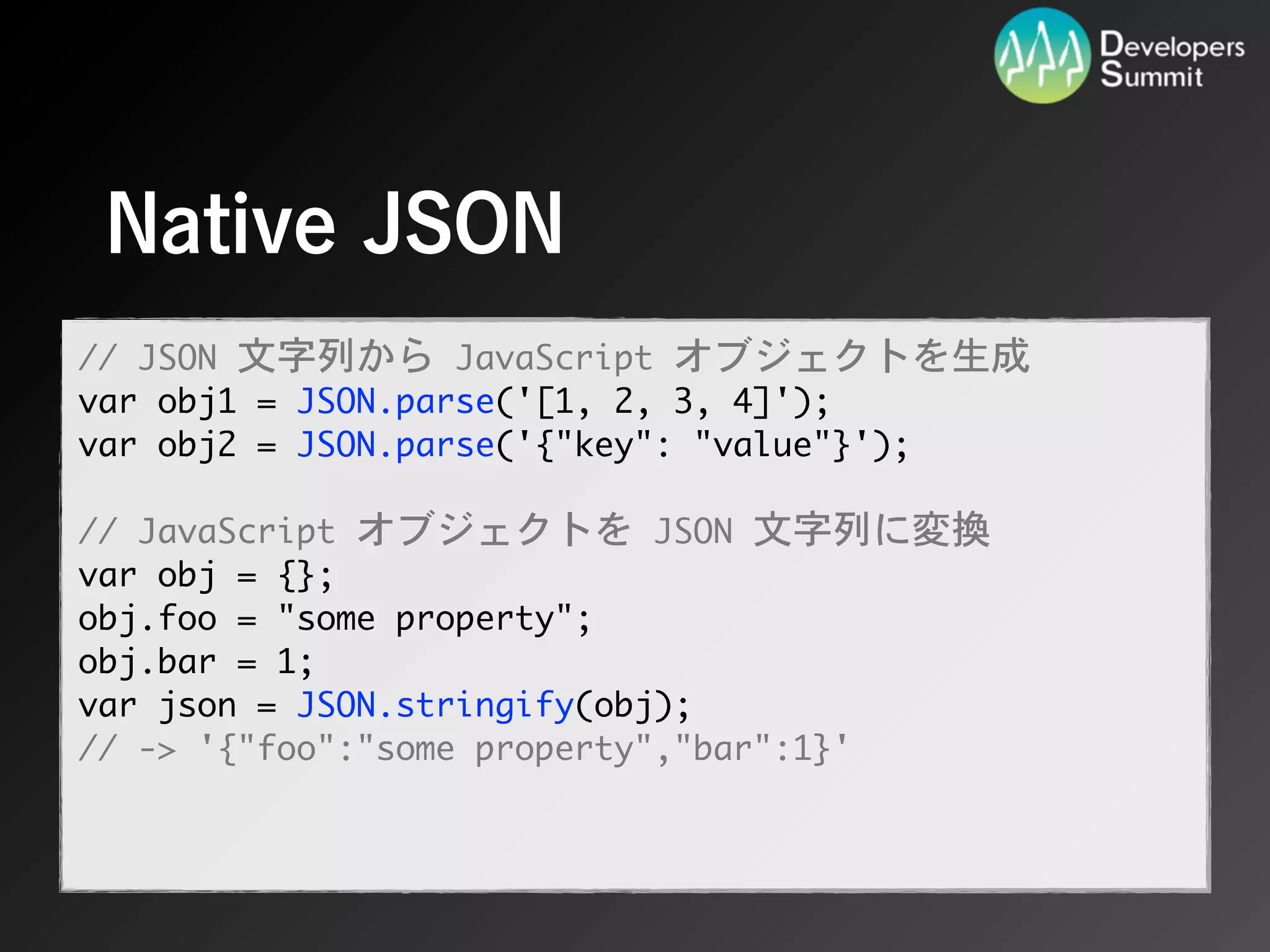 Developers Summit

Native JSON

// JSON 文字列から JavaScript オブジェクトを生成
var obj1 = JSON.parse('[1, 2, 3, 4]');
var obj2 = JSON.parse('{"key": "value"}');

// JavaScript オブジェクトを JSON 文字列に変換
var obj = {};
obj.foo = "some property";
obj.bar = 1;
var json = JSON.stringify(obj);
// -> '{"foo":"some property","bar":1}'